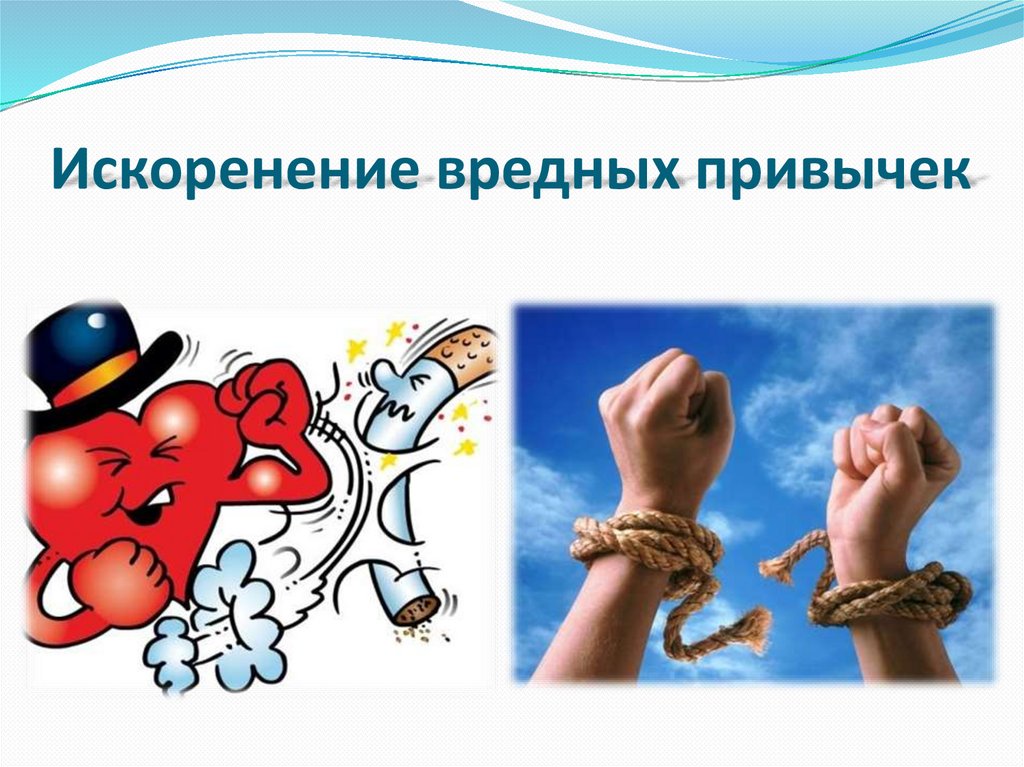 Искоренение вредных привычек